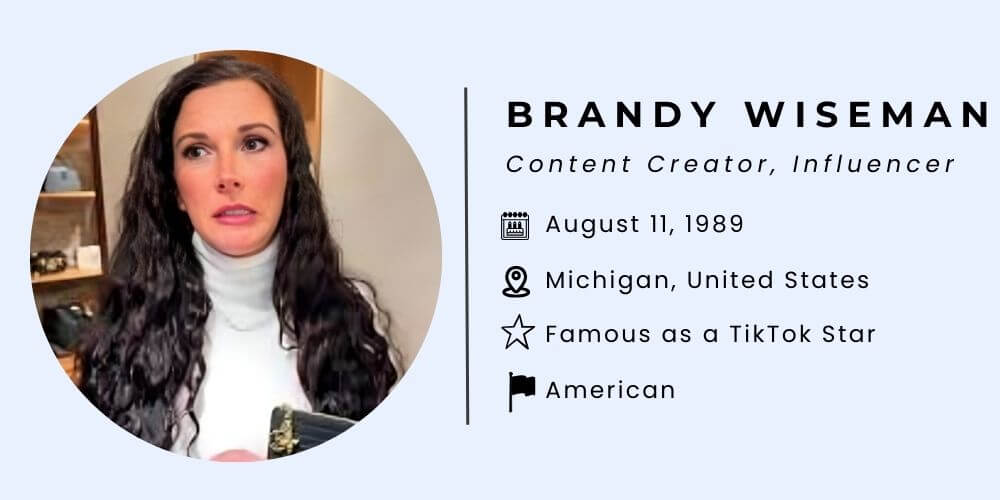 BRANDY WISEMAN
Content Creator, Influencer

August 11, 1989

Michigan, United States

Famous as a TikTok Star

American